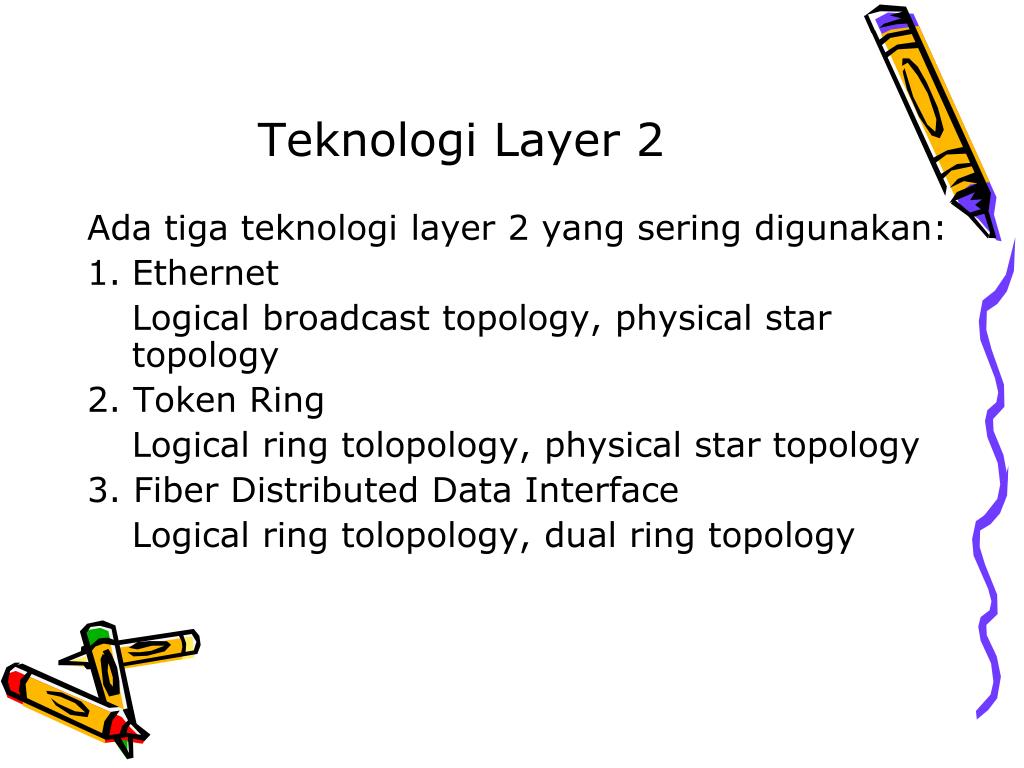 Teknologi Layer 2

Ada tiga teknologi layer 2 yang sering digunakan:

1. Ethernet
Logical broadcast topology, physical star topology

2. Token Ring
Logical ring tolopology, physical star topology

3. Fiber Distributed Data Interface
Logical ring tolopology, dual ring topology